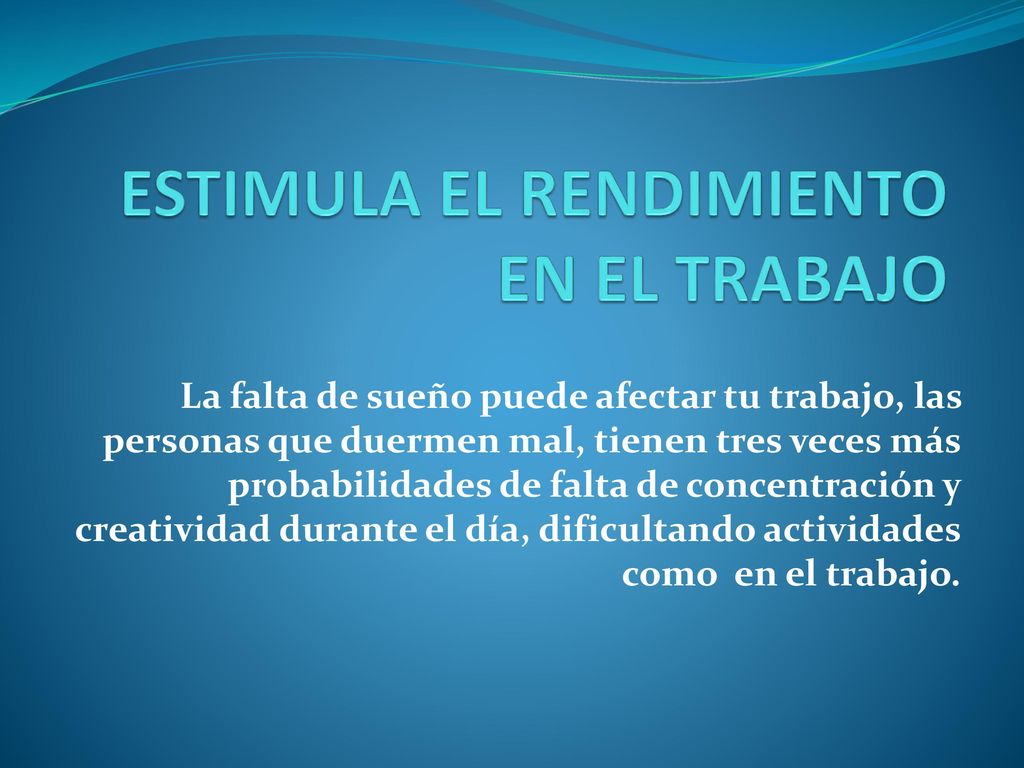 ESTIMULA EL RENDIMIENTO EN EL TRABAJO

La falta de sueño puede afectar tu trabajo, las personas que duermen mal, tienen tres veces más probabilidades de falta de concentración y creatividad durante el día, dificultando actividades como en el trabajo.